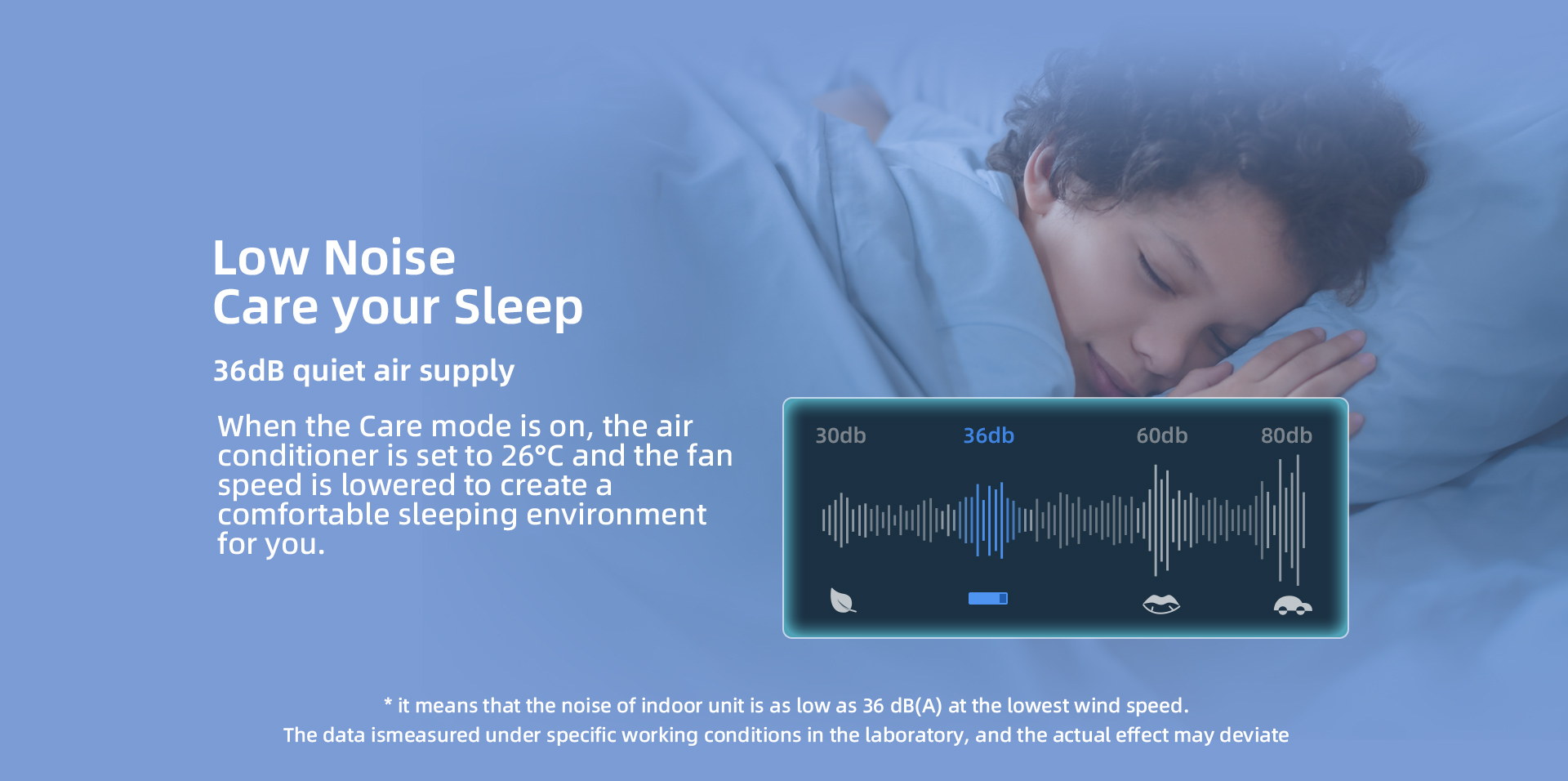 Low Noise
Care your Sleep

36dB quiet air supply

When the Care mode is on, the air conditioner is set to 26°C and the fan speed is lowered to create a comfortable sleeping environment for you.

30db 36db 60db 80db

* it means that the noise of indoor unit is as low as 36 dB(A) at the lowest wind speed.
The data ismeasured under specific working conditions in the laboratory, and the actual effect may deviate